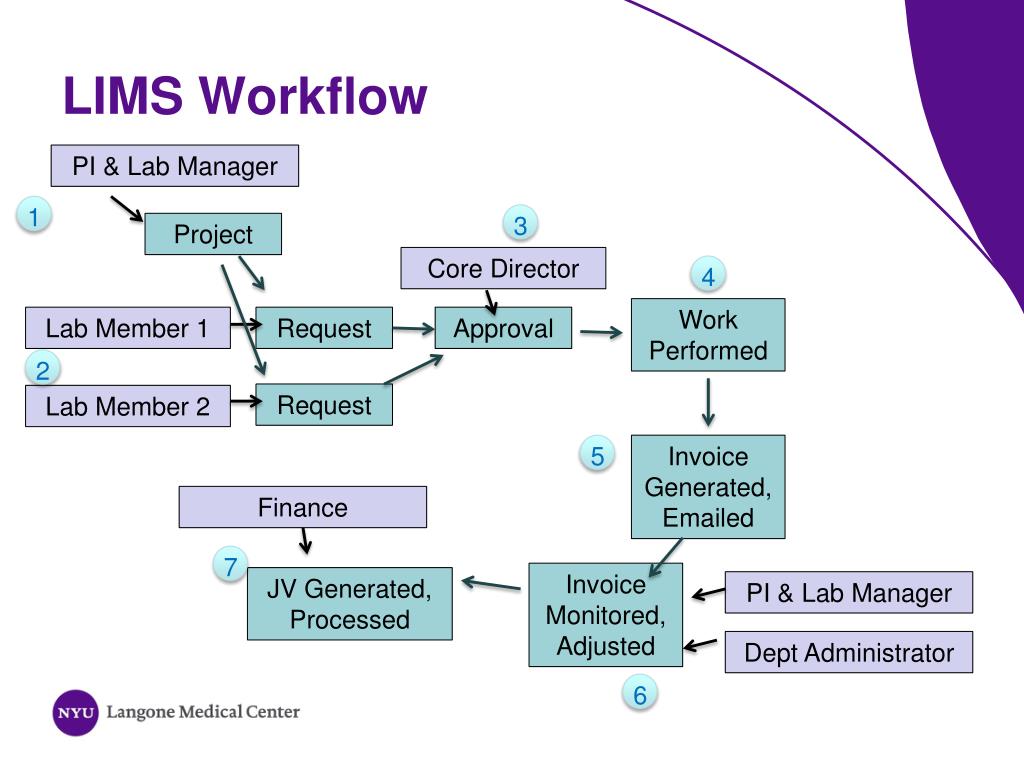 LIMS Workflow

PI & Lab Manager

1

Project

3

Core Director

4

Lab Member 1

Request

Approval

Work Performed

2

Lab Member 2

Request

5

Invoice Generated, Emailed

Finance

7

JV Generated, Processed

Invoice Monitored, Adjusted

PI & Lab Manager

Dept Administrator

6

NYU Langone Medical Center